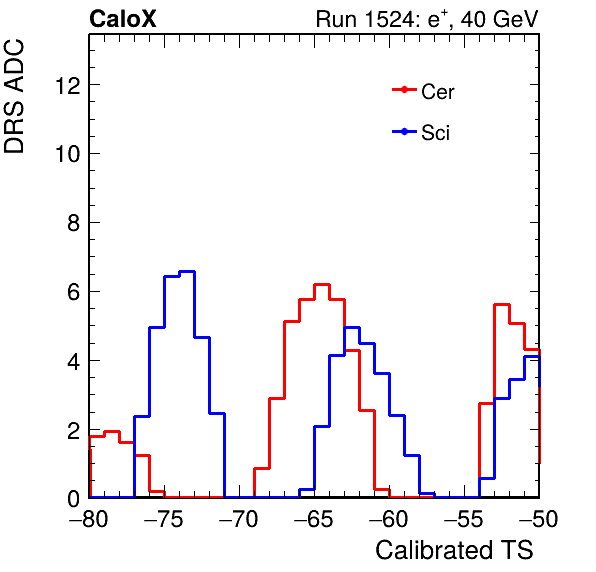 CaloX

Run 1524: $e^{+}$, 40 GeV

DRS ADC

Cer

Sci

12

10

8

6

4

2

0

−80

−75

−70

−65

−60

−55

−50

Calibrated TS